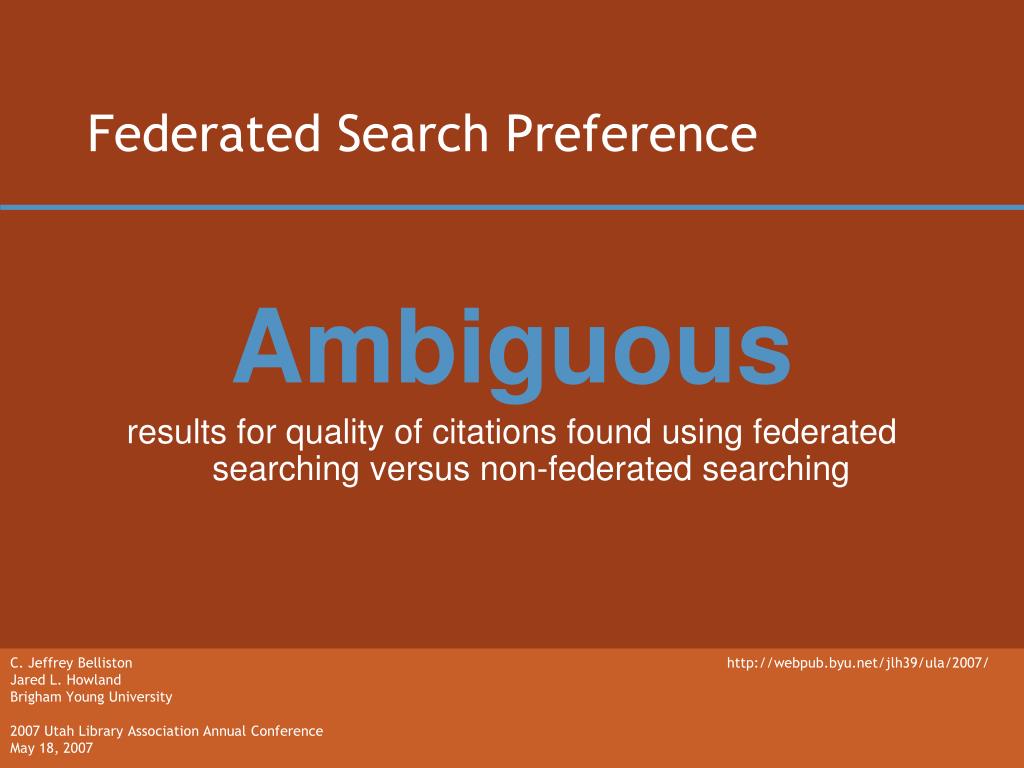 Federated Search Preference

Ambiguous

results for quality of citations found using federated searching versus non-federated searching

C. Jeffrey Belliston
Jared L. Howland
Brigham Young University

2007 Utah Library Association Annual Conference
May 18, 2007

http://webpub.byu.net/jlh39/ula/2007/